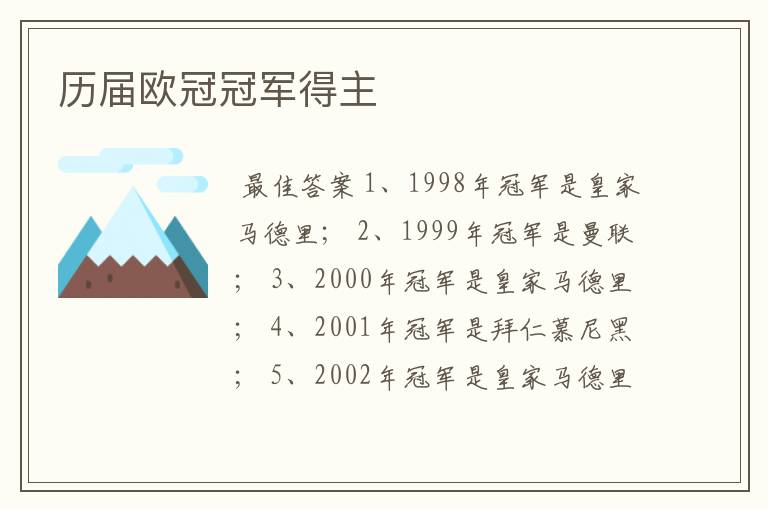 历届欧冠冠军得主

最佳答案 1、1998年冠军是皇家马德里； 2、1999年冠军是曼联； 3、2000年冠军是皇家马德里； 4、2001年冠军是拜仁慕尼黑； 5、2002年冠军是皇家马德里